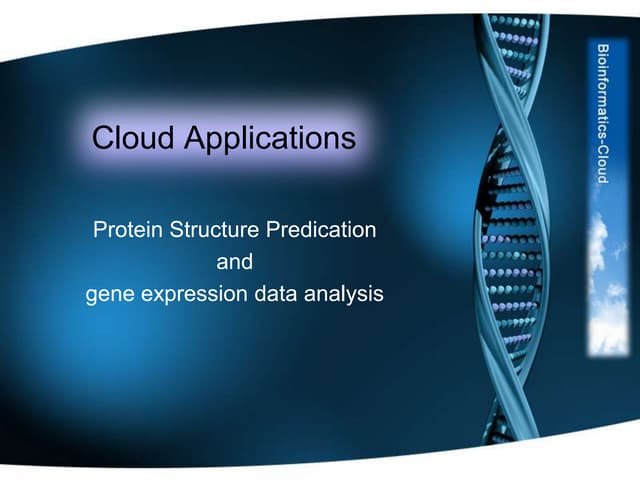 Cloud Applications

Protein Structure Predication
and
gene expression data analysis

Bioinformatics-Cloud